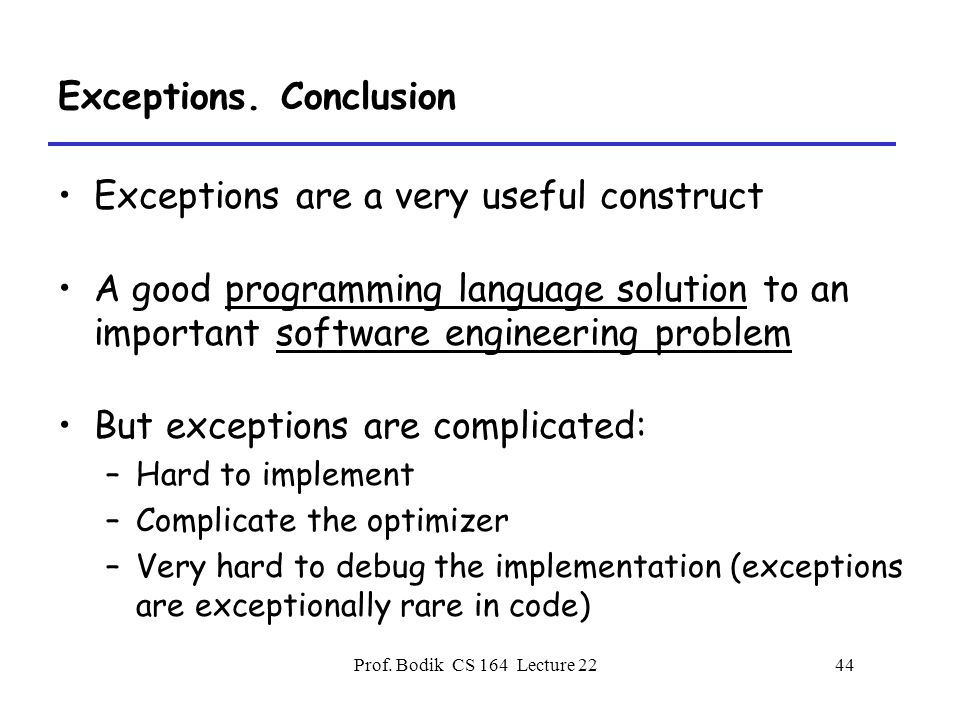 Exceptions. Conclusion

• Exceptions are a very useful construct

• A good programming language solution to an important software engineering problem

• But exceptions are complicated:
– Hard to implement
– Complicate the optimizer
– Very hard to debug the implementation (exceptions are exceptionally rare in code)

Prof. Bodik CS 164 Lecture 22

44